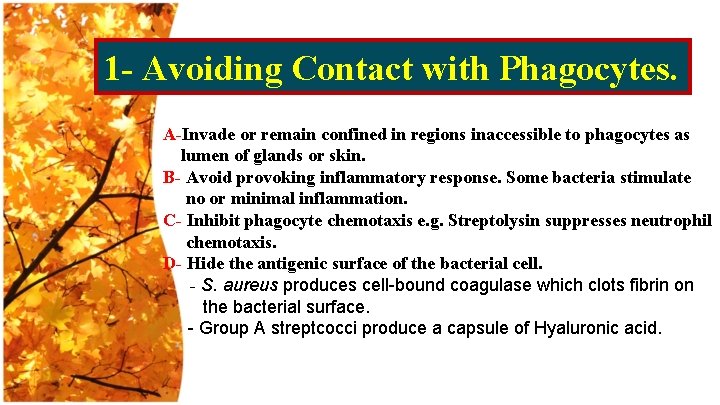 1- Avoiding Contact with Phagocytes.

A-Invade or remain confined in regions inaccessible to phagocytes as lumen of glands or skin.

B- Avoid provoking inflammatory response. Some bacteria stimulate no or minimal inflammation.

C- Inhibit phagocyte chemotaxis e.g. Streptolysin suppresses neutrophil chemotaxis.

D- Hide the antigenic surface of the bacterial cell.

- S. aureus produces cell-bound coagulase which clots fibrin on the bacterial surface.

- Group A streptcocci produce a capsule of Hyaluronic acid.